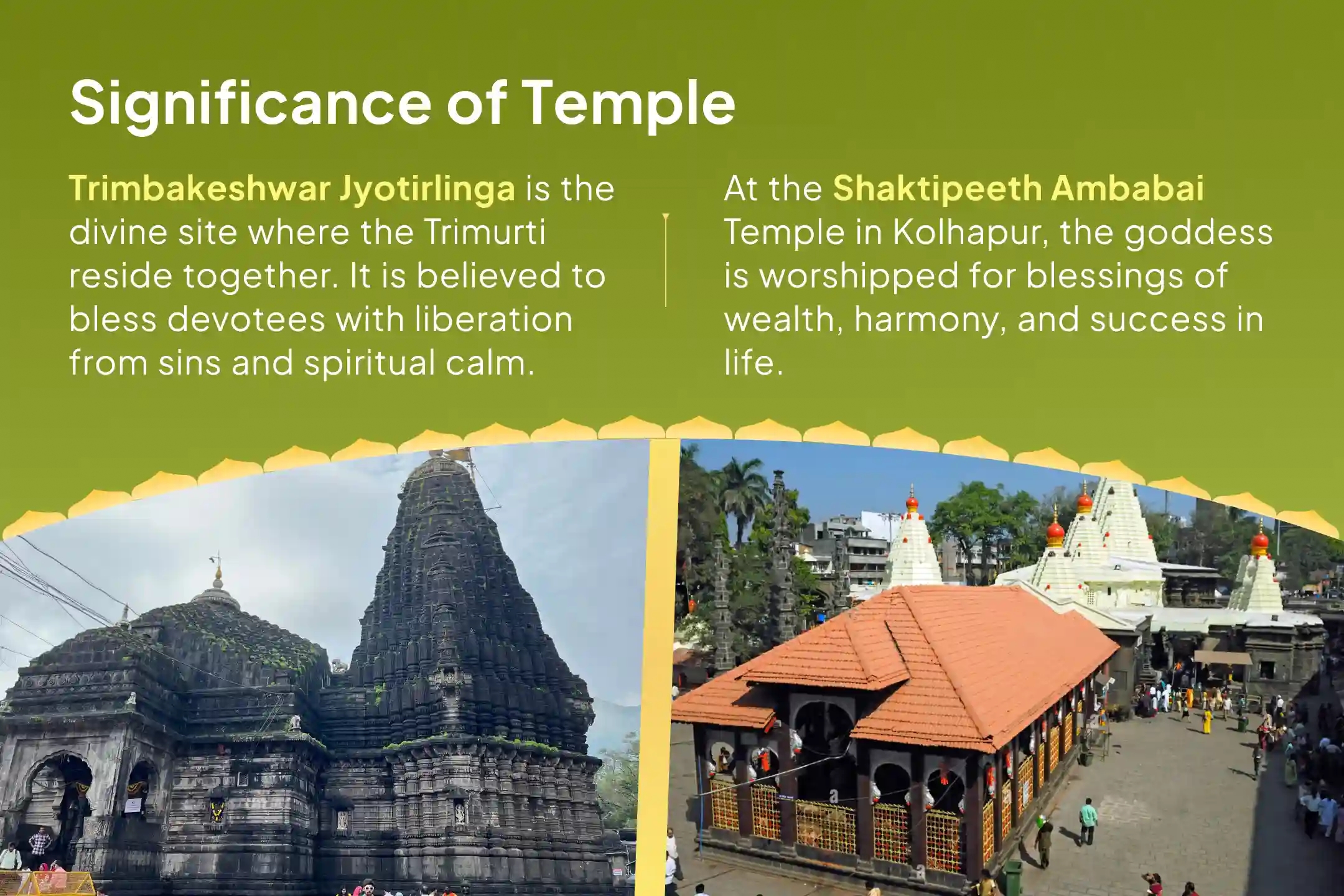 Significance of Temple

Trimbakeshwar Jyotirlinga is the divine site where the Trimurti reside together. It is believed to bless devotees with liberation from sins and spiritual calm.

At the Shaktipeeth Ambabai Temple in Kolhapur, the goddess is worshipped for blessings of wealth, harmony, and success in life.